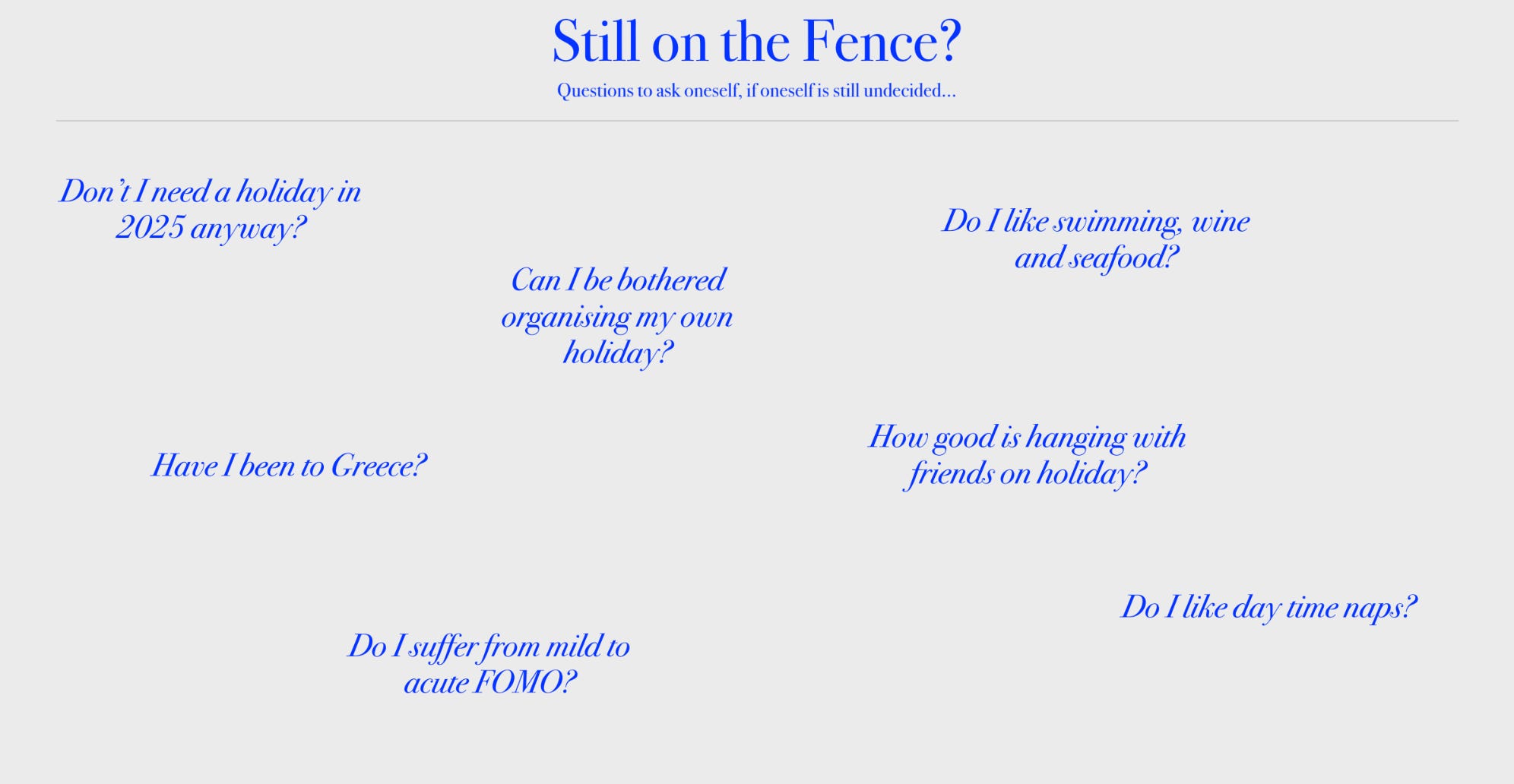 Still on the Fence?

Questions to ask oneself, if oneself is still undecided…

Don’t I need a holiday in 2025 anyway?

Do I like swimming, wine and seafood?

Can I be bothered organising my own holiday?

Have I been to Greece?

How good is hanging with friends on holiday?

Do I like day time naps?

Do I suffer from mild to acute FOMO?